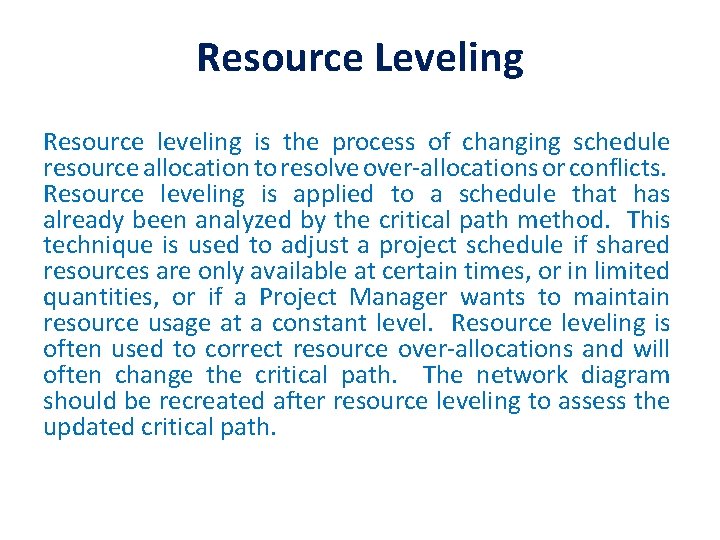 Resource Leveling

Resource leveling is the process of changing schedule resource allocation to resolve over-allocations or conflicts. Resource leveling is applied to a schedule that has already been analyzed by the critical path method. This technique is used to adjust a project schedule if shared resources are only available at certain times, or in limited quantities, or if a Project Manager wants to maintain resource usage at a constant level. Resource leveling is often used to correct resource over-allocations and will often change the critical path. The network diagram should be recreated after resource leveling to assess the updated critical path.